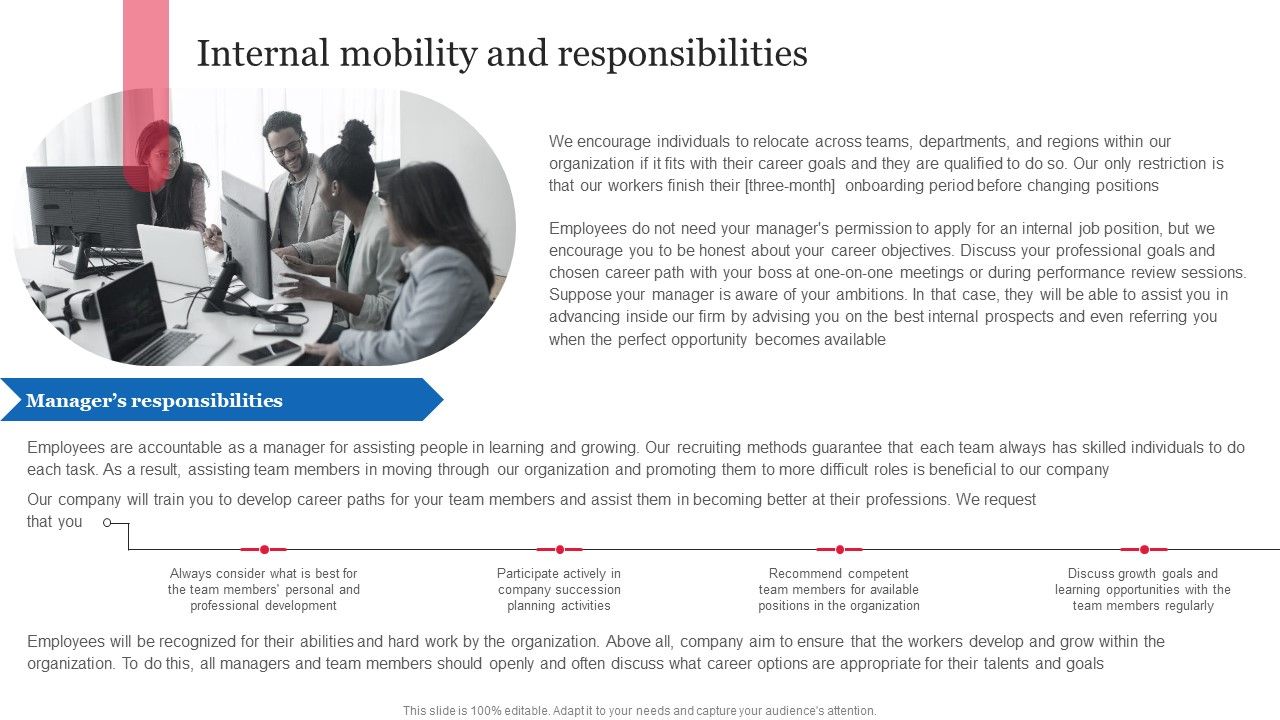 Internal mobility and responsibilities

We encourage individuals to relocate across teams, departments, and regions within our organization if it fits with their career goals and they are qualified to do so. Our only restriction is that our workers finish their [three-month] onboarding period before changing positions

Employees do not need your manager's permission to apply for an internal job position, but we encourage you to be honest about your career objectives. Discuss your professional goals and chosen career path with your boss at one-on-one meetings or during performance review sessions. Suppose your manager is aware of your ambitions. In that case, they will be able to assist you in advancing inside our firm by advising you on the best internal prospects and even referring you when the perfect opportunity becomes available

Manager's responsibilities

Employees are accountable as a manager for assisting people in learning and growing. Our recruiting methods guarantee that each team always has skilled individuals to do each task. As a result, assisting team members in moving through our organization and promoting them to more difficult roles is beneficial to our company

Our company will train you to develop career paths for your team members and assist them in becoming better at their professions. We request that you

Always consider what is best for the team members' personal and professional development

Participate actively in company succession planning activities

Recommend competent team members for available positions in the organization

Discuss growth goals and learning opportunities with the team members regularly

Employees will be recognized for their abilities and hard work by the organization. Above all, company aim to ensure that the workers develop and grow within the organization. To do this, all managers and team members should openly and often discuss what career options are appropriate for their talents and goals

This slide is 100% editable. Adapt it to your needs and capture your audience's attention.